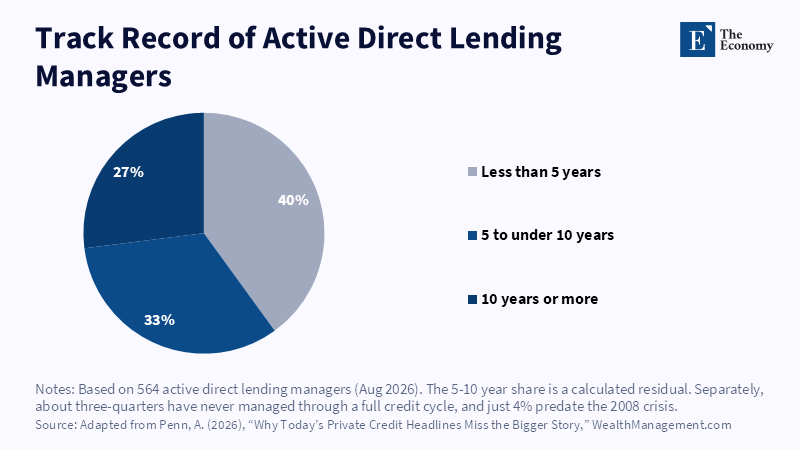 Track Record of Active Direct Lending Managers

E The Economy

27%

40%

33%

Less than 5 years

5 to under 10 years

10 years or more

Notes: Based on 564 active direct lending managers (Aug 2026). The 5-10 year share is a calculated residual. Separately, about three-quarters have never managed through a full credit cycle, and just 4% predate the 2008 crisis.

Source: Adapted from Penn, A. (2026), "Why Today's Private Credit Headlines Miss the Bigger Story," WealthManagement.com